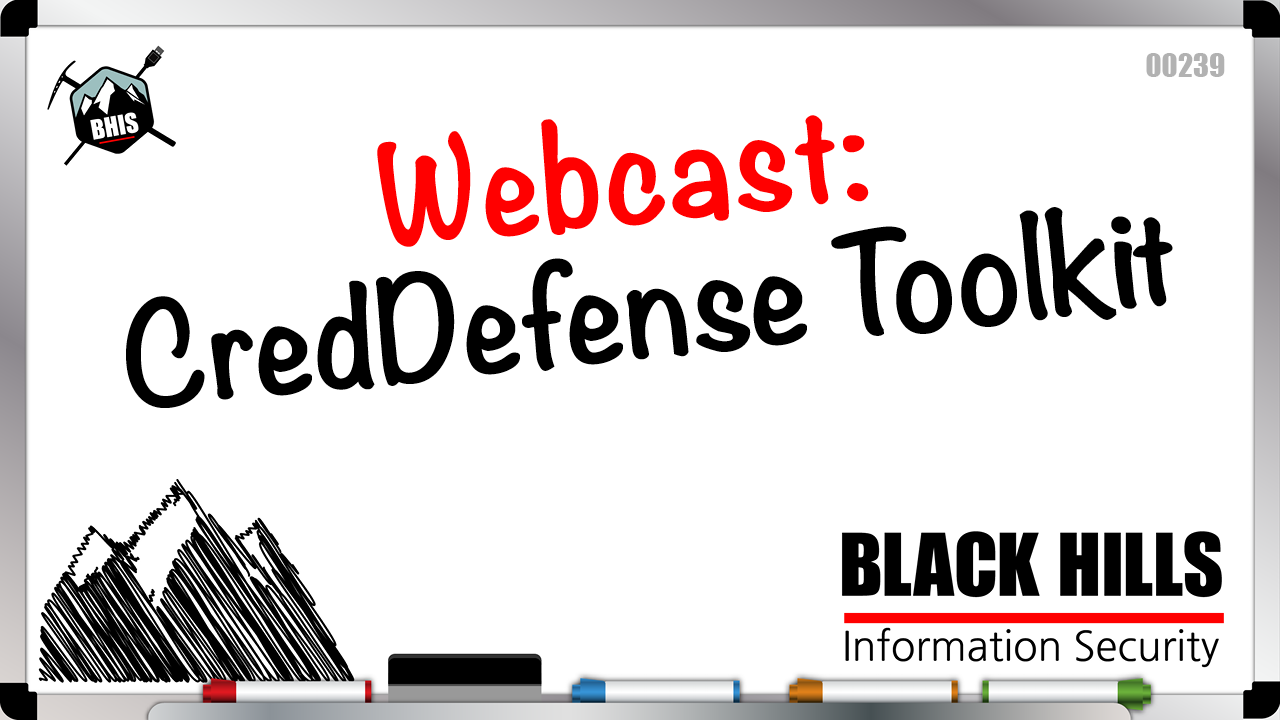 BHIS

00239

Webcast:
CredDefense Toolkit

BLACK HILLS
Information Security